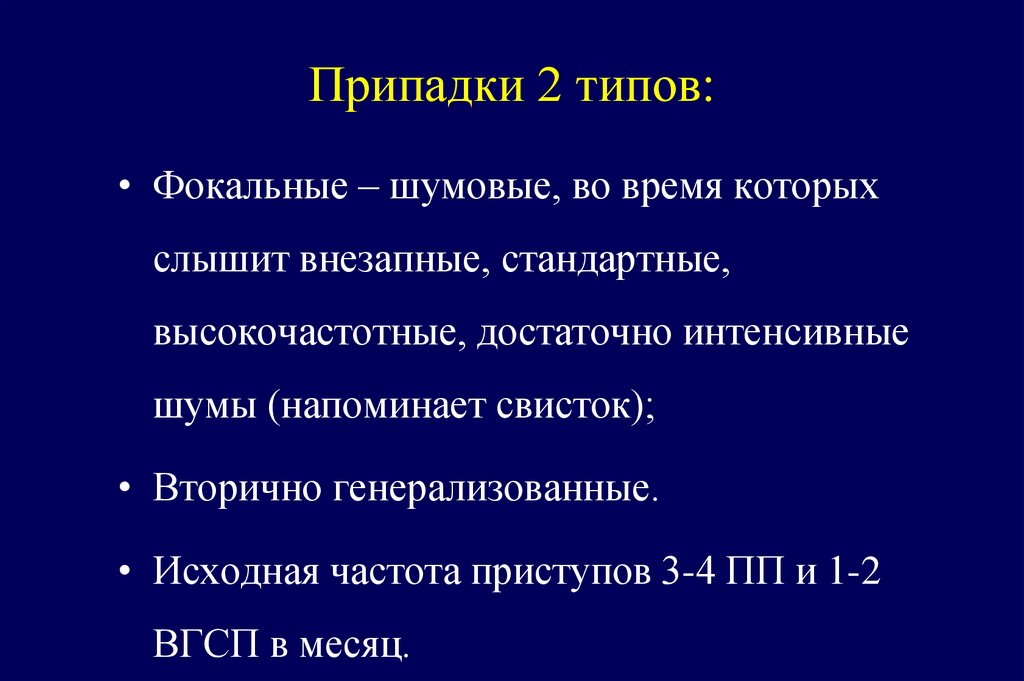 Припадки 2 типов:

• Фокальные – шумовые, во время которых слышит внезапные, стандартные, высокочастотные, достаточно интенсивные шумы (напоминает свисток);

• Вторично генерализованные.

• Исходная частота приступов 3-4 ПП и 1-2 ВГСП в месяц.